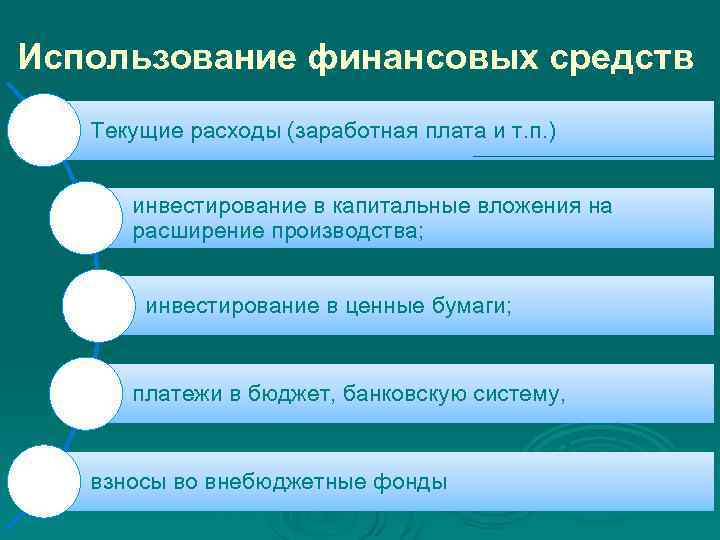 Использование финансовых средств

Текущие расходы (заработная плата и т.п.)

инвестирование в капитальные вложения на расширение производства;

инвестирование в ценные бумаги;

платежи в бюджет, банковскую систему,

взносы во внебюджетные фонды